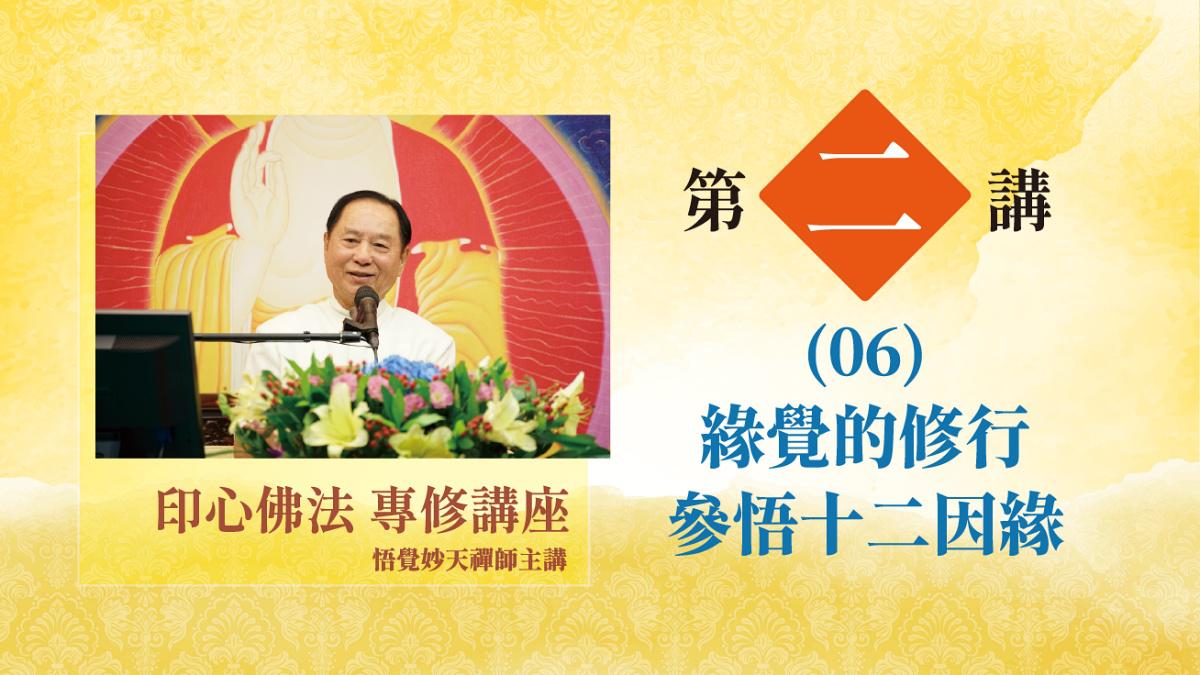 印心佛法 專修講座
悟覺妙天禪師主講

第二講
(06)
緣覺的修行
參悟十二因緣